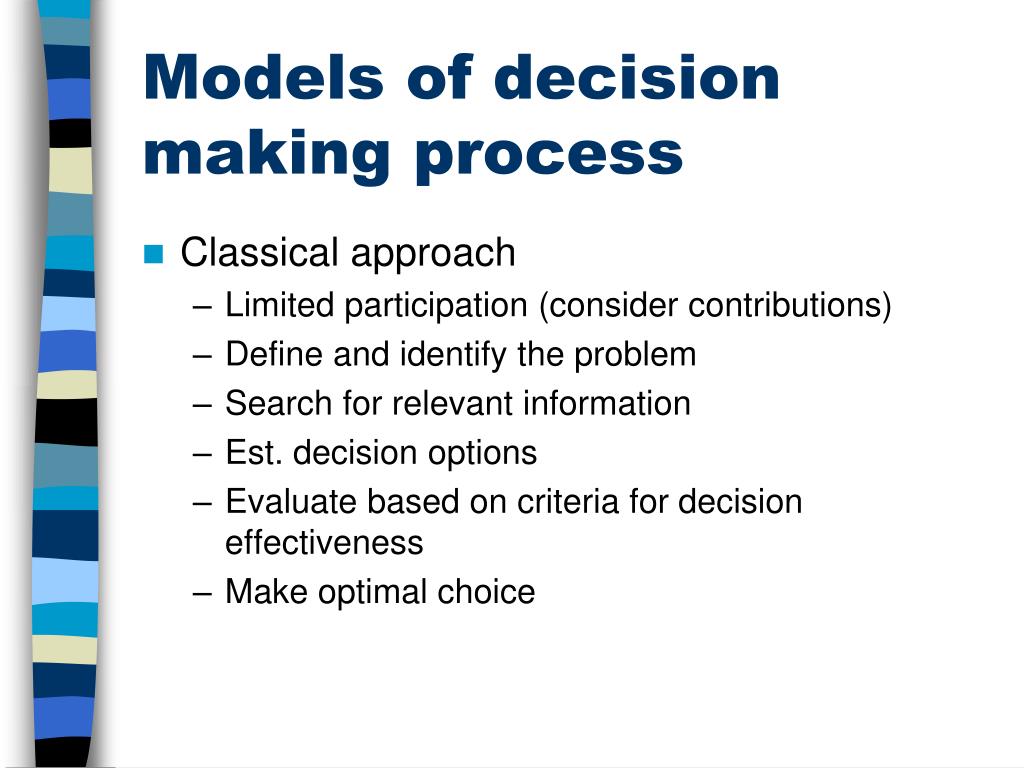 Models of decision making process

Classical approach
– Limited participation (consider contributions)
– Define and identify the problem
– Search for relevant information
– Est. decision options
– Evaluate based on criteria for decision effectiveness
– Make optimal choice